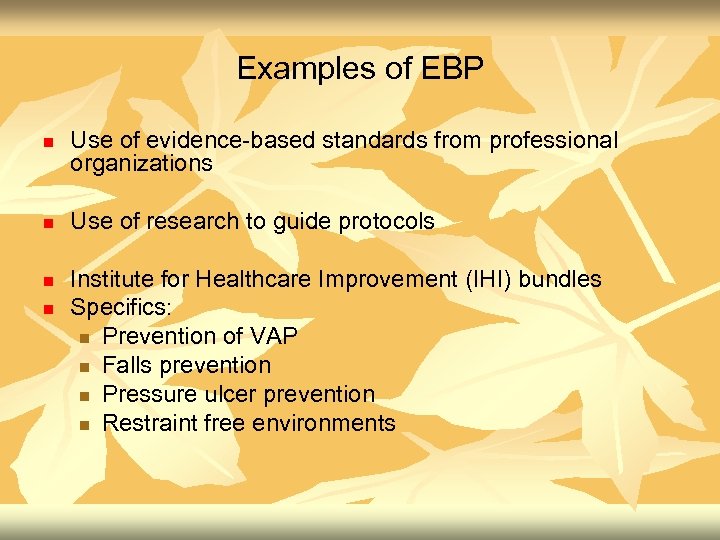 Examples of EBP

- Use of evidence-based standards from professional organizations

- Use of research to guide protocols

- Institute for Healthcare Improvement (IHI) bundles
- Specifics:
  - Prevention of VAP
  - Falls prevention
  - Pressure ulcer prevention
  - Restraint free environments